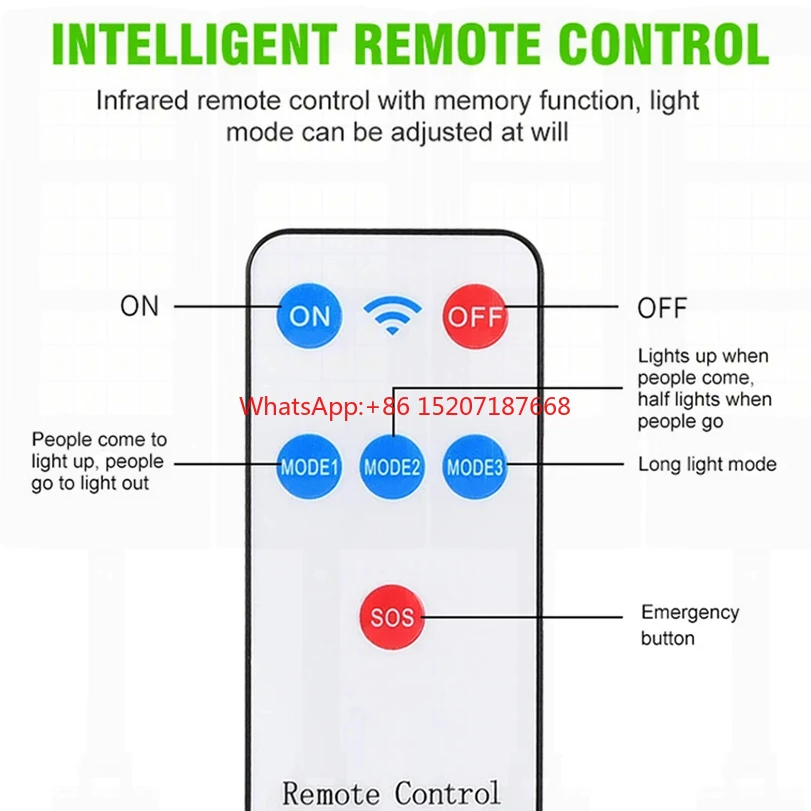 INTELLIGENT REMOTE CONTROL

Infrared remote control with memory function, light mode can be adjusted at will

ON

ON

OFF

OFF

Lights up when people come, half lights when people go

WhatsApp:+86 15207187668

People come to light up, people go to light out

MODE1

MODE2

MODE3

Long light mode

SOS

Emergency button

Remote Control